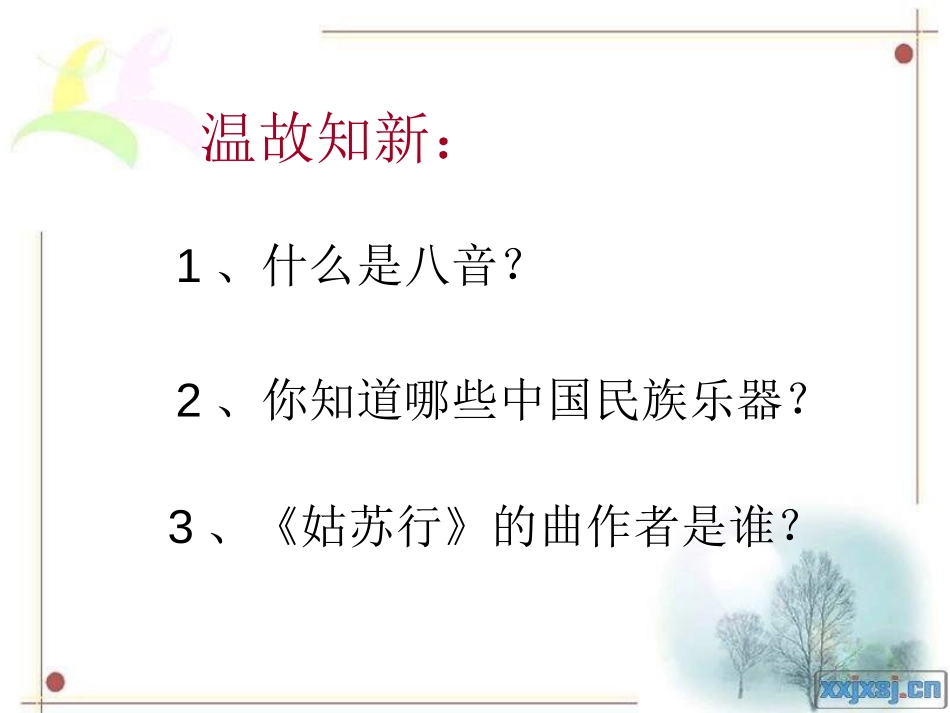 温故知新：

1、什么是八音？

2、你知道哪些中国民族乐器？

3、《姑苏行》的曲作者是谁？

xxjxsj.cn